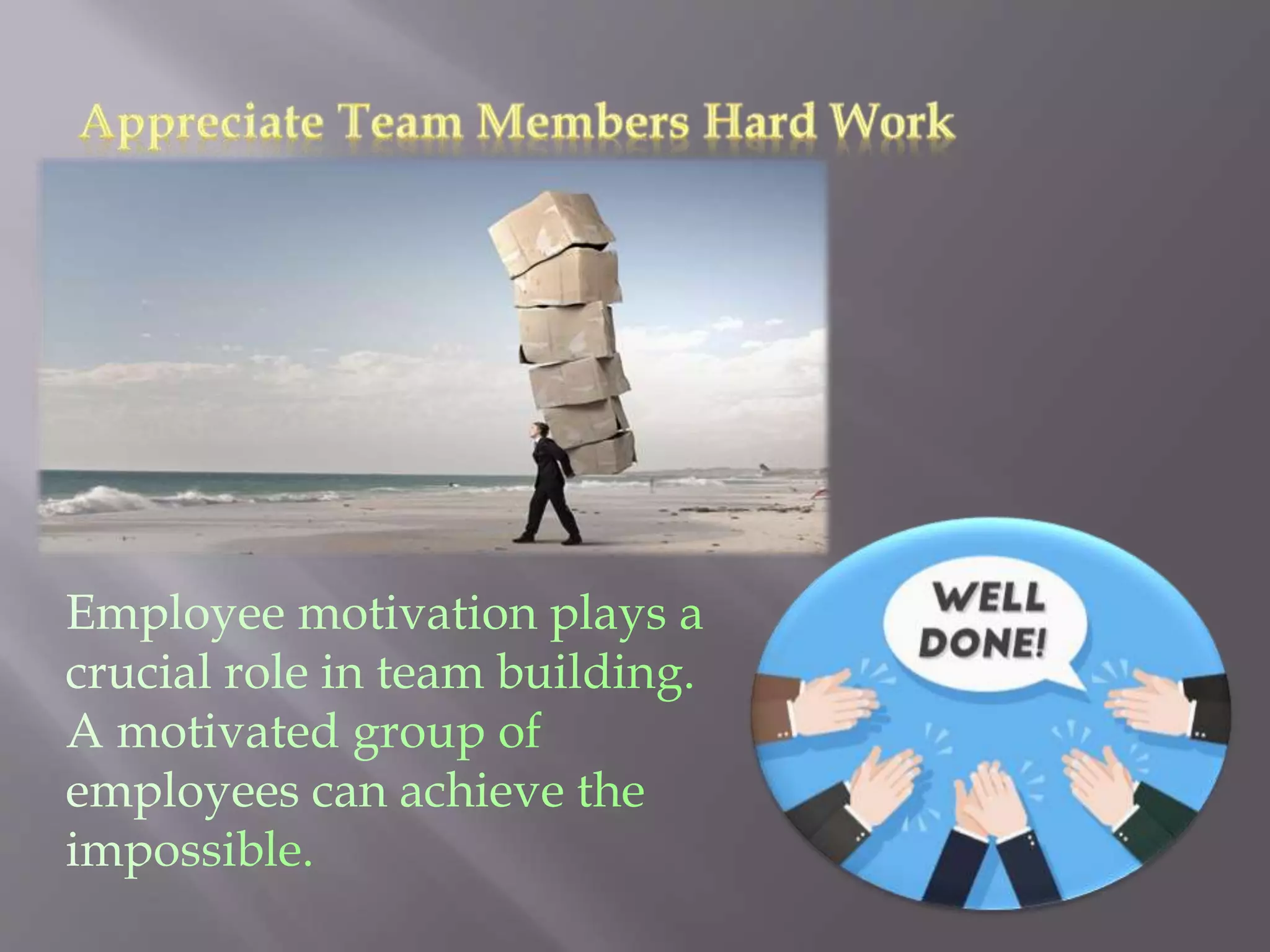 Appreciate Team Members Hard Work

Employee motivation plays a crucial role in team building. A motivated group of employees can achieve the impossible.

WELL DONE!